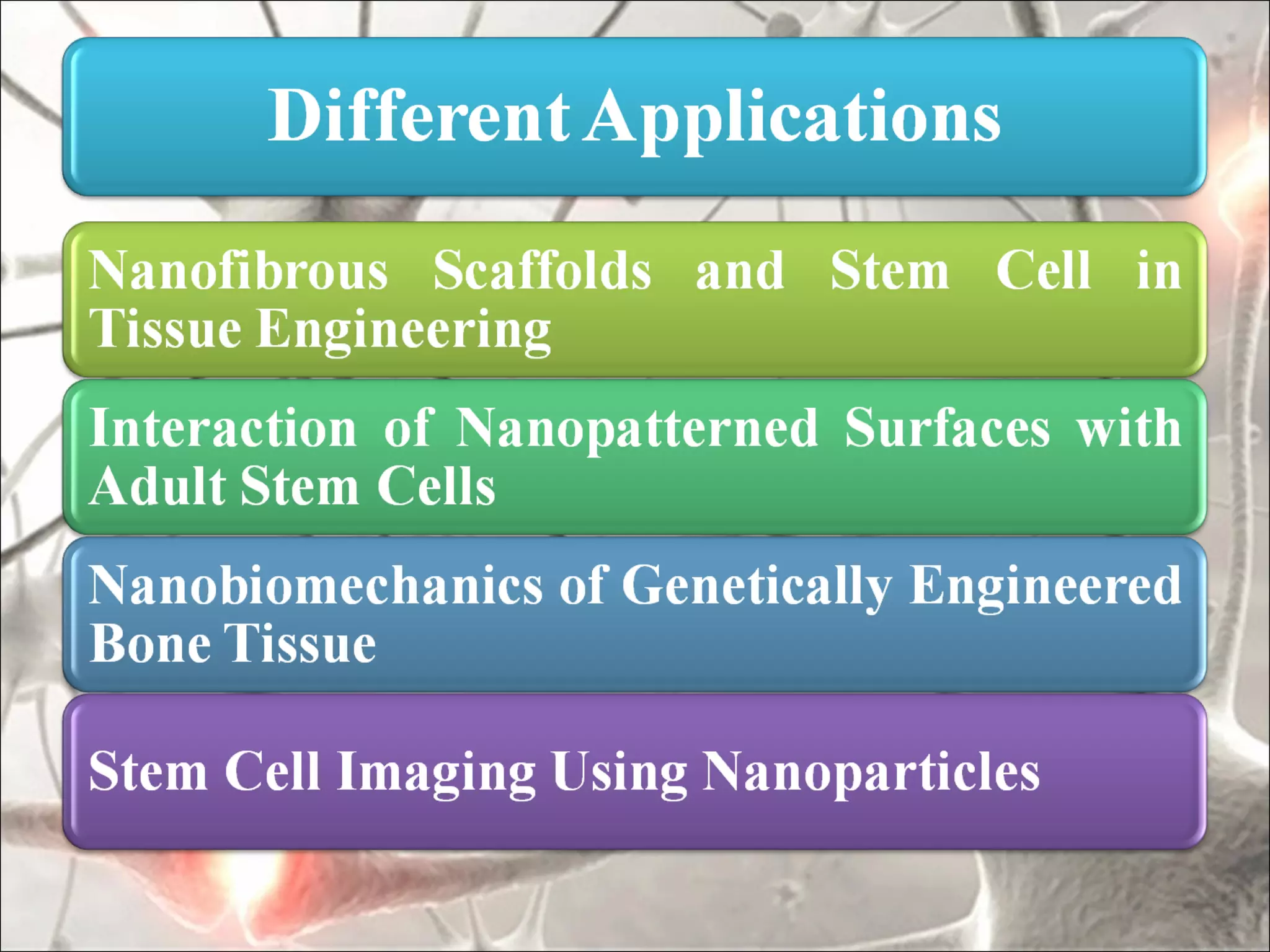 Different Applications

Nanofibrous Scaffolds and Stem Cell in Tissue Engineering

Interaction of Nanopatterned Surfaces with Adult Stem Cells

Nanobiomechanics of Genetically Engineered Bone Tissue

Stem Cell Imaging Using Nanoparticles